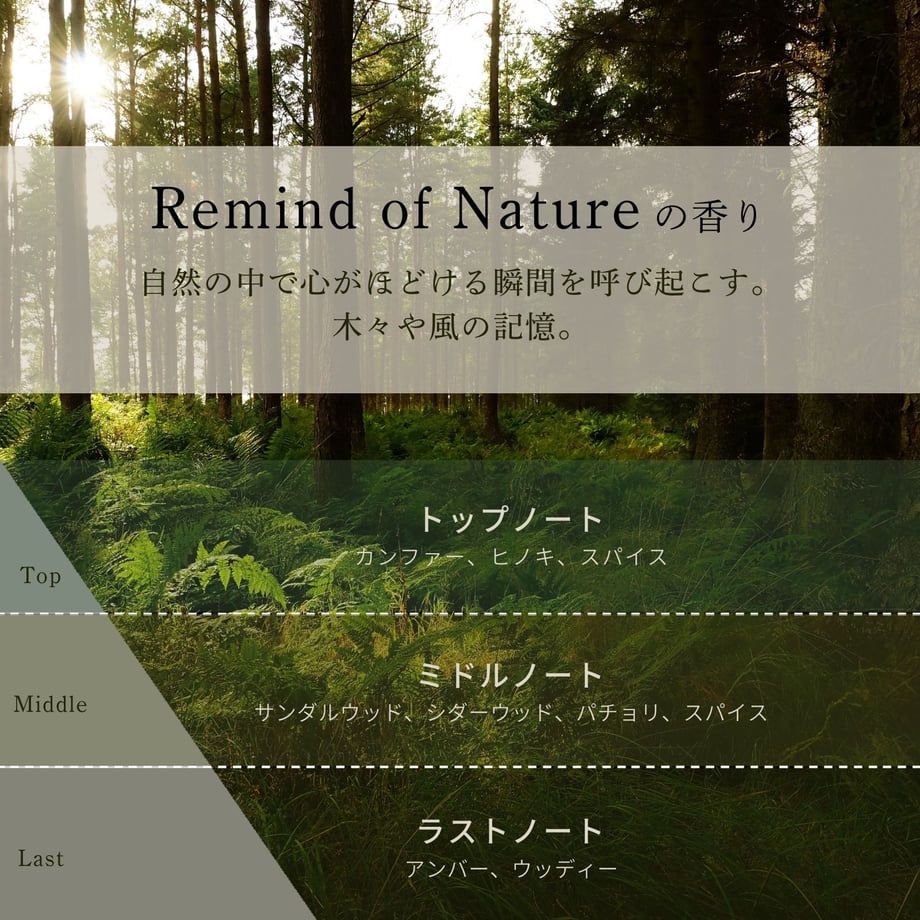 Remind of Nature の香り

自然の中で心がほどける瞬間を呼び起こす。
木々や風の記憶。

Top

トップノート
カンファー、ヒノキ、スパイス

Middle

ミドルノート
サンダルウッド、シダーウッド、パチョリ、スパイス

Last

ラストノート
アンバー、ウッディー